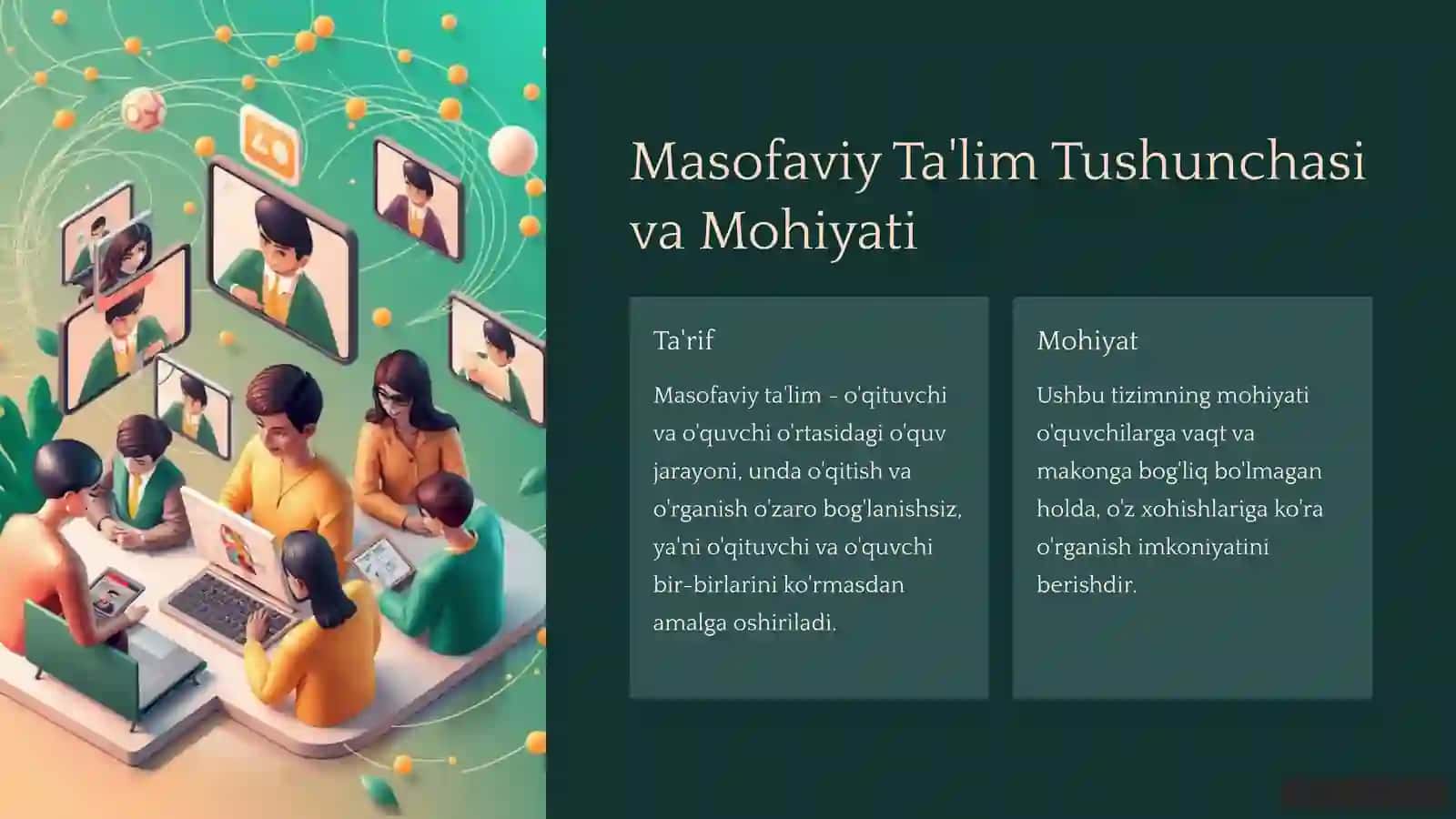 Masofaviy Ta'lim Tushunchasi va Mohiyati

Ta'rif

Masofaviy ta'lim - o'qituvchi va o'quvchi o'rtasidagi o'quv jarayoni, unda o'qitish va o'rganish o'zaro bog'lanishsiz, ya'ni o'qituvchi va o'quvchi bir-birlarini ko'rmasdan amalga oshiriladi.

Mohiyat

Ushbu tizimning mohiyati o'quvchilarga vaqt va makonga bog'liq bo'lmagan holda, o'z xohishlariga ko'ra o'rganish imkoniyatini berishdir.